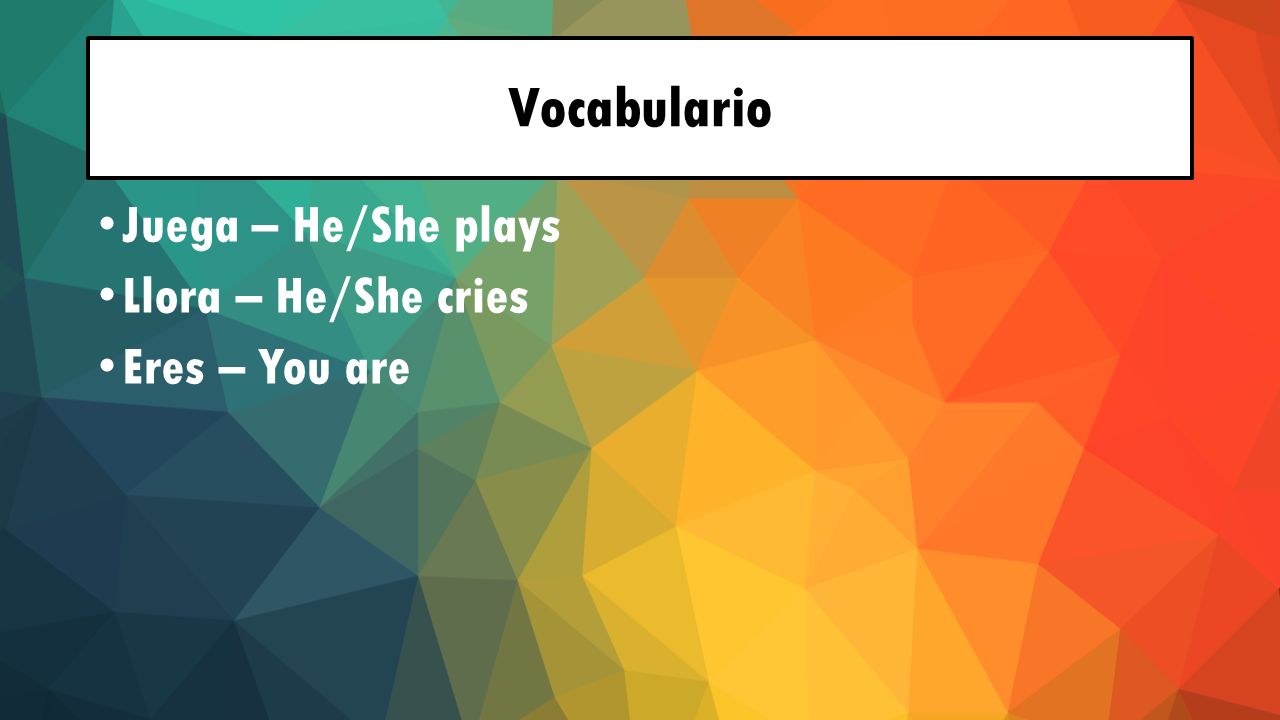 Vocabulario

• Juega – He/She plays
• Llora – He/She cries
• Eres – You are